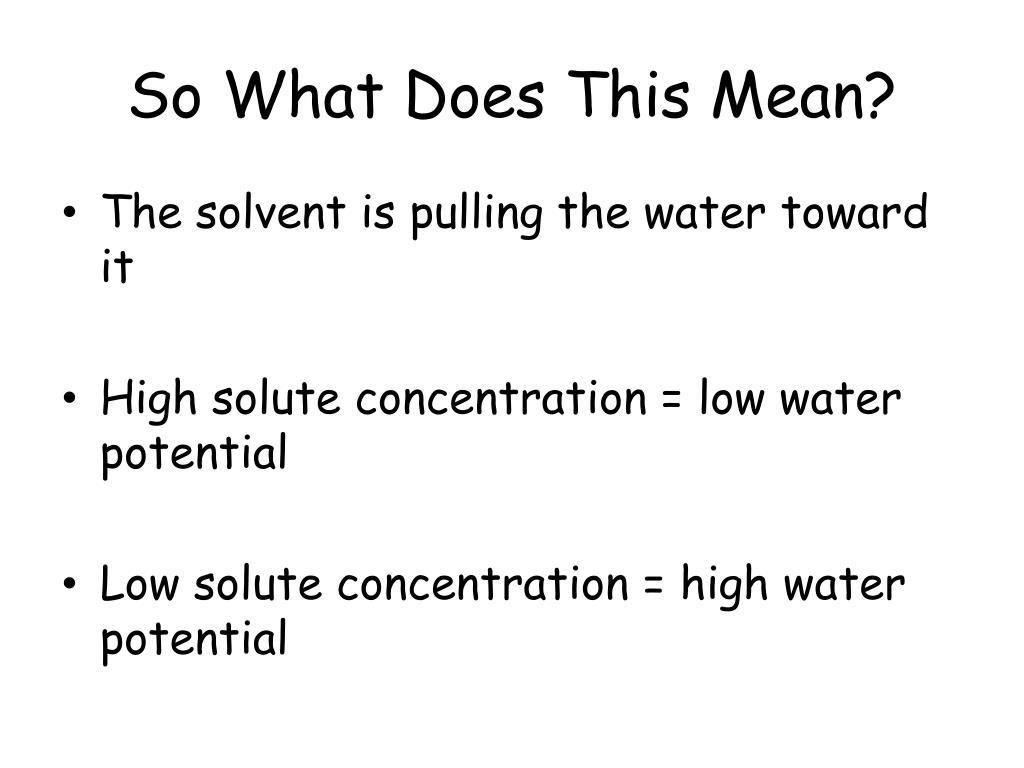 So What Does This Mean?

• The solvent is pulling the water toward it

• High solute concentration = low water potential

• Low solute concentration = high water potential